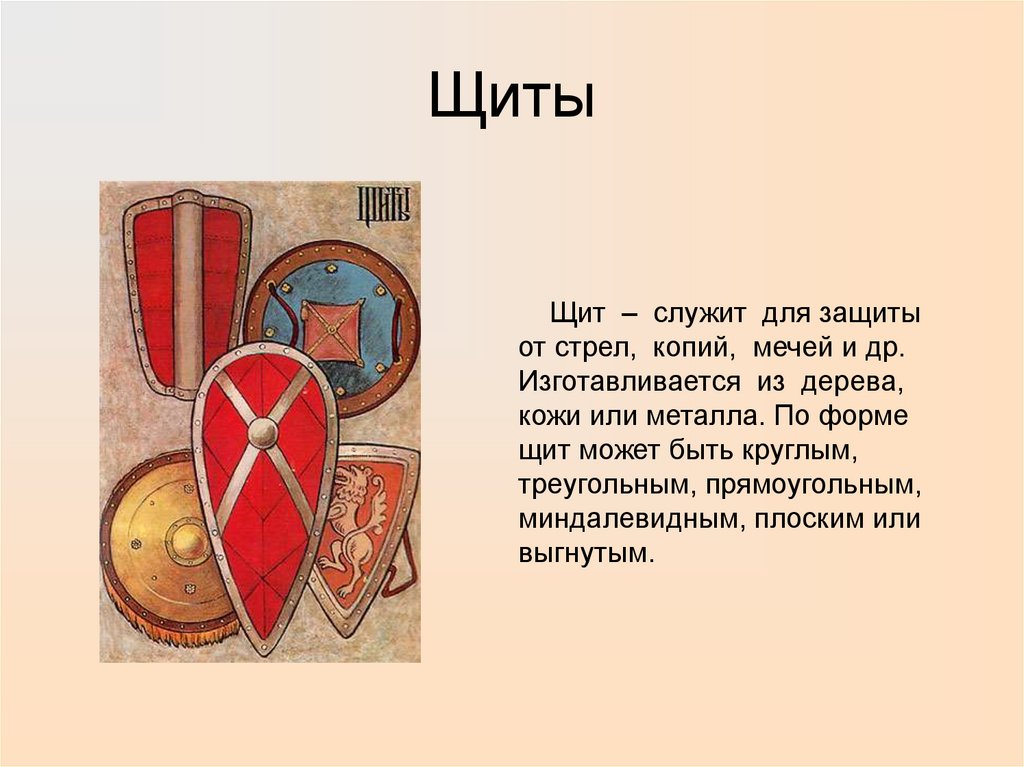 Щиты

ЩИТЫ

Щит – служит для защиты от стрел, копий, мечей и др. Изготавливается из дерева, кожи или металла. По форме щит может быть круглым, треугольным, прямоугольным, миндалевидным, плоским или выгнутым.